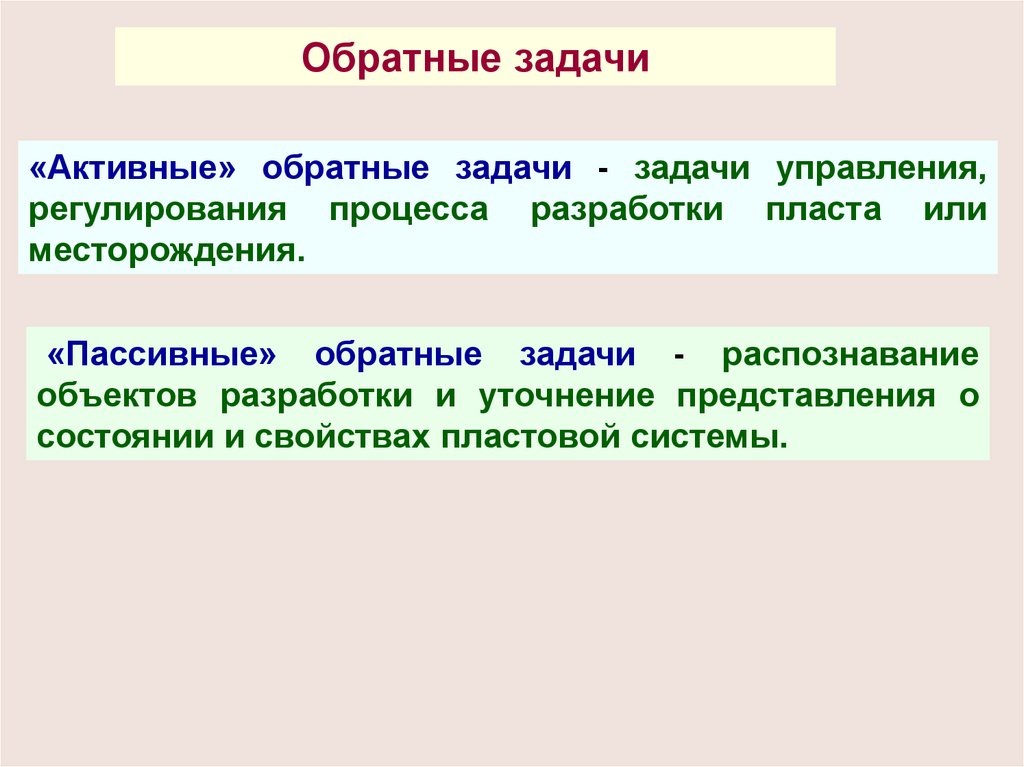 Обратные задачи

«Активные» обратные задачи - задачи управления, регулирования процесса разработки пласта или месторождения.

«Пассивные» обратные задачи - распознавание объектов разработки и уточнение представления о состоянии и свойствах пластовой системы.